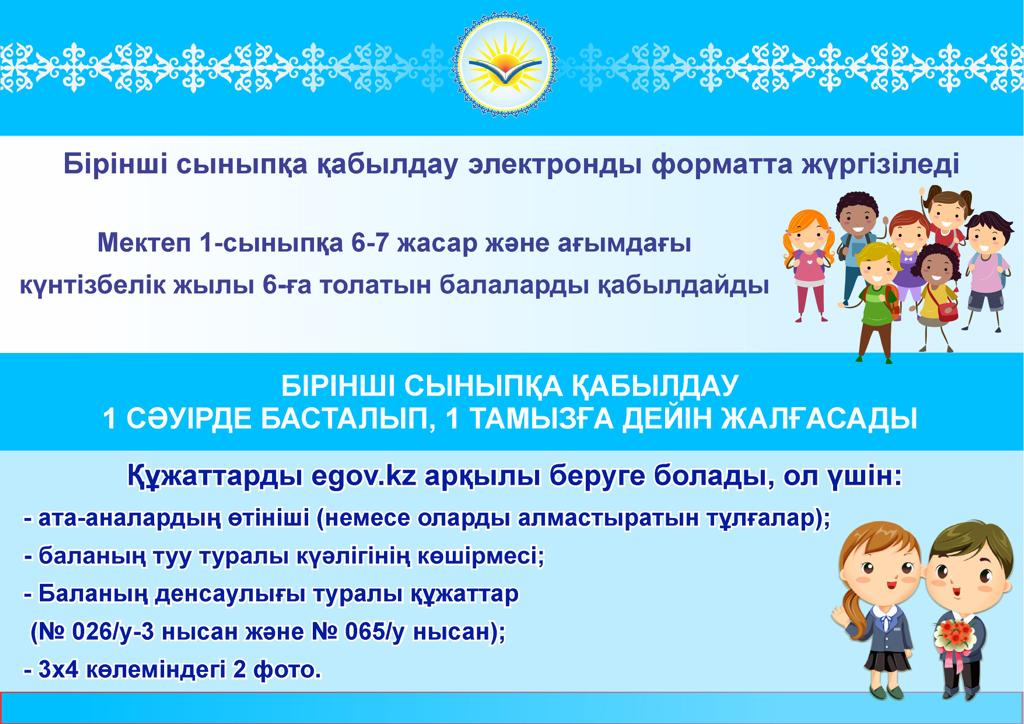 Бірінші сыныпқа қабылдау электронды форматта жүргізіледі

Мектеп 1-сыныпқа 6-7 жасар және ағымдағы күнтізбелік жылы 6-ға толатын балаларды қабылдайды

БІРІНШІ СЫНЫПҚА ҚАБЫЛДАУ
1 СӘУІРДЕ БАСТАЛЫП, 1 ТАМЫЗҒА ДЕЙІН ЖАЛҒАСАДЫ

Құжаттарды egov.kz арқылы беруге болады, ол үшін:

- ата-аналардың өтініші (немесе оларды алмастыратын тұлғалар);

- баланың туу туралы куәлігінің көшірмесі;

- Баланың денсаулығы туралы құжаттар (№ 026/у-3 нысан және № 065/у нысан);

- 3х4 көлеміндегі 2 фото.